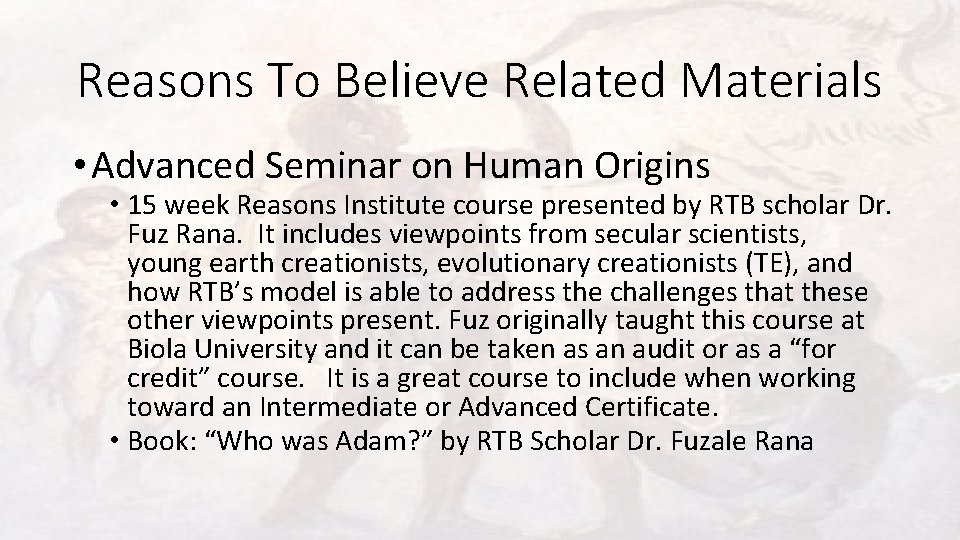 Reasons To Believe Related Materials

• Advanced Seminar on Human Origins
• 15 week Reasons Institute course presented by RTB scholar Dr. Fuz Rana. It includes viewpoints from secular scientists, young earth creationists, evolutionary creationists (TE), and how RTB's model is able to address the challenges that these other viewpoints present. Fuz originally taught this course at Biola University and it can be taken as an audit or as a "for credit" course. It is a great course to include when working toward an Intermediate or Advanced Certificate.
• Book: "Who was Adam?" by RTB Scholar Dr. Fuzale Rana